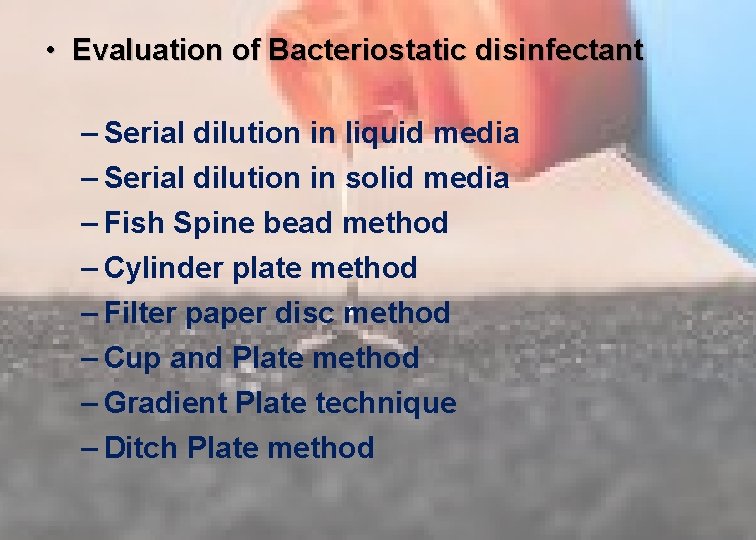 • Evaluation of Bacteriostatic disinfectant

– Serial dilution in liquid media
– Serial dilution in solid media
– Fish Spine bead method
– Cylinder plate method
– Filter paper disc method
– Cup and Plate method
– Gradient Plate technique
– Ditch Plate method